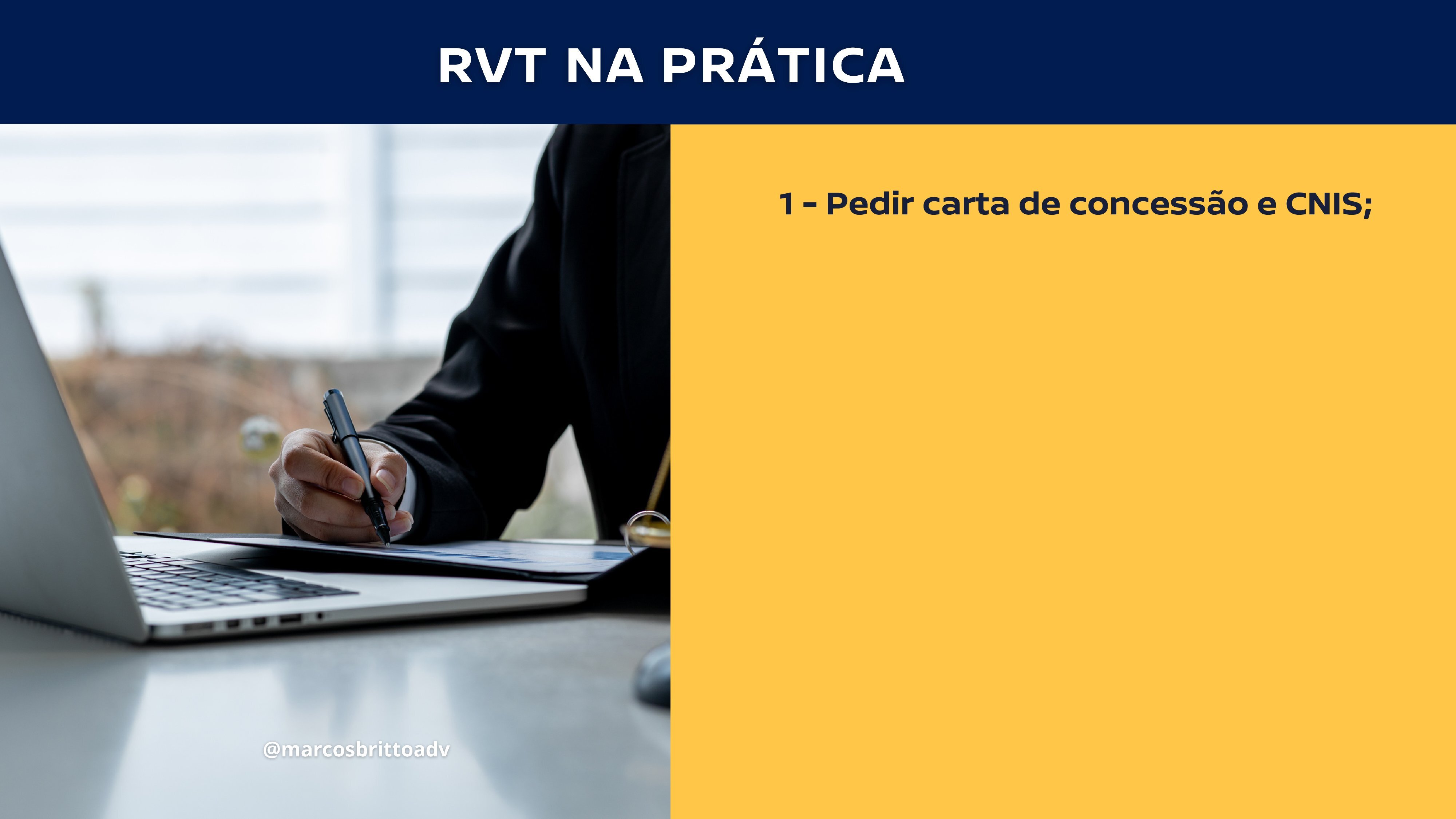 RVT NA PRÁTICA

1 - Pedir carta de concessão e CNIS;

@marcosbrittoadv